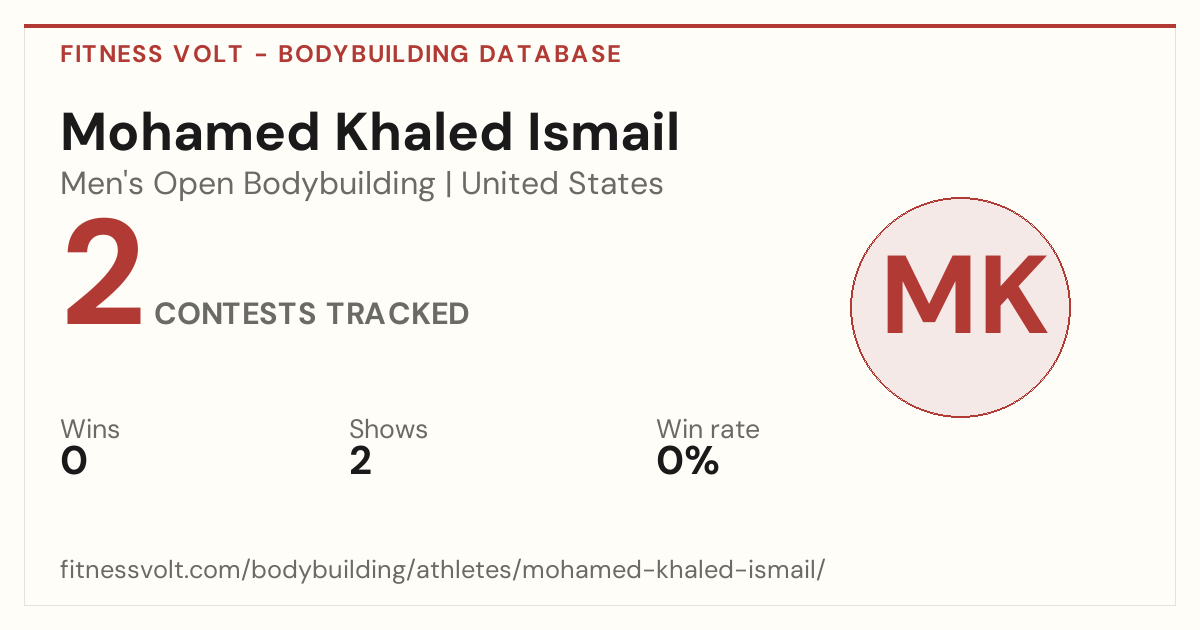 FITNESS VOLT - BODYBUILDING DATABASE

Mohamed Khaled Ismail

Men's Open Bodybuilding | United States

2 CONTESTS TRACKED

MK

Wins
0

Shows
2

Win rate
0%

fitnessvolt.com/bodybuilding/athletes/mohamed-khaled-ismail/